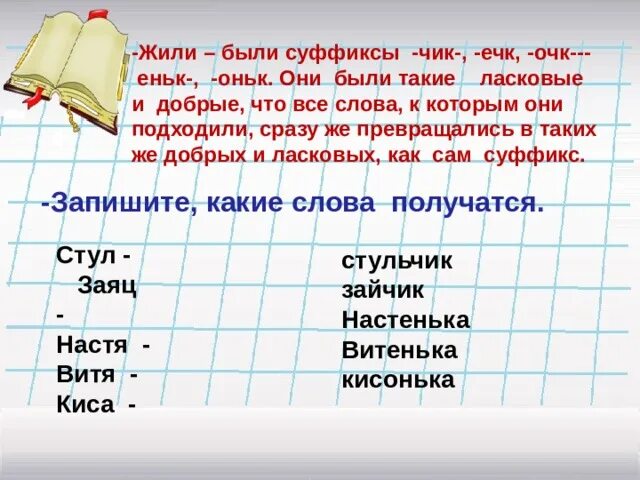 -Жили – были суффиксы -чик-, -ечк, -очк--- еньк-, -оньк. Они были такие ласковые и добрые, что все слова, к которым они подходили, сразу же превращались в таких же добрых и ласковых, как сам суффикс.

-Запишите, какие слова получатся.

Стул -
Заяц -
Настя -
Витя -
Киса -

стульчик
зайчик
Настенька
Витенька
кисонька